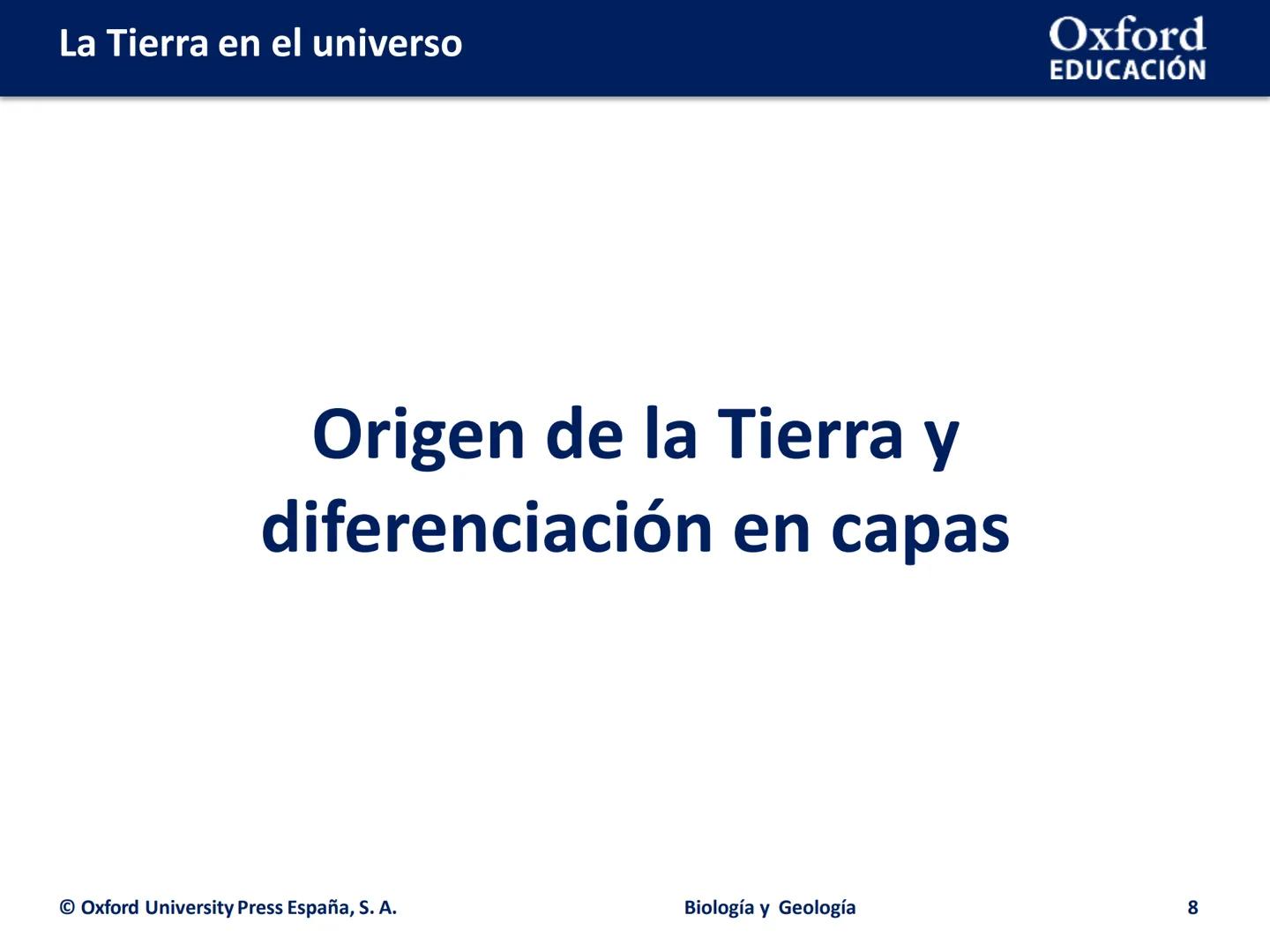 La Tierra en el universo

Oxford
EDUCACIÓN

Origen de la Tierra y diferenciación en capas

© Oxford University Press España, S. A.

Biología y Geología

8